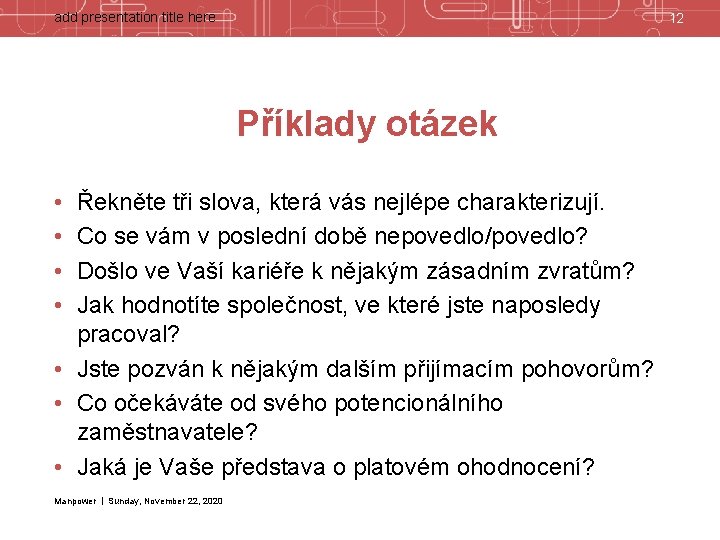 add presentation title here

12

Příklady otázek

• Řekněte tři slova, která vás nejlépe charakterizují.
• Co se vám v poslední době nepovedlo/povedlo?
• Došlo ve Vaší kariéře k nějakým zásadním zvratům?
• Jak hodnotíte společnost, ve které jste naposledy pracoval?
• Jste pozván k nějakým dalším přijímacím pohovorům?
• Co očekáváte od svého potencionálního zaměstnavatele?
• Jaká je Vaše představa o platovém ohodnocení?

Manpower | Sunday, November 22, 2020